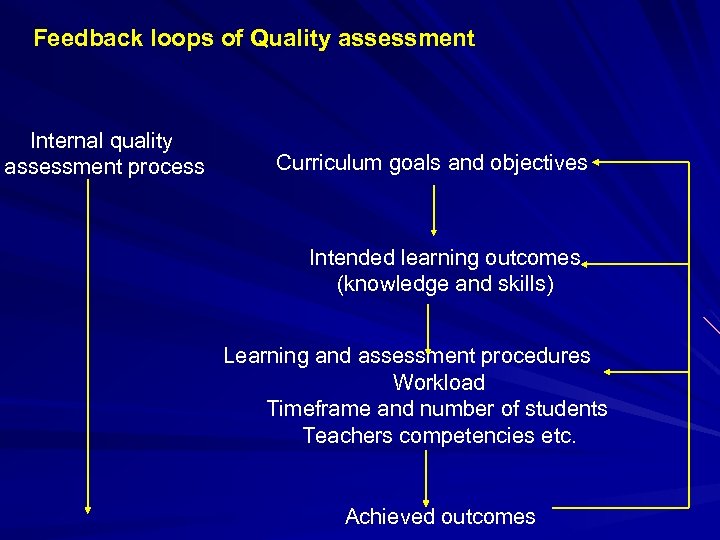 Feedback loops of Quality assessment

Internal quality assessment process

Curriculum goals and objectives

Intended learning outcomes (knowledge and skills)

Learning and assessment procedures
Workload
Timeframe and number of students
Teachers competencies etc.

Achieved outcomes